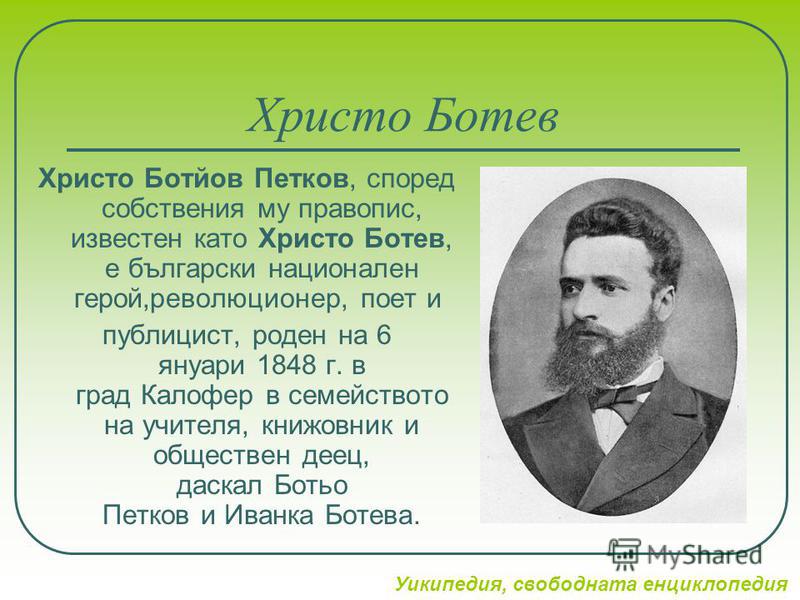 Христо Ботев

Христо Ботйов Петков, според собствения му правопис, известен като Христо Ботев, е български национален герой,революционер, поет и публицист, роден на 6 януари 1848 г. в град Калофер в семейството на учителя, книжовник и обществен деец, даскал Ботьо Петков и Иванка Ботева.

MyShared

Уикипедия, свободната енциклопедия